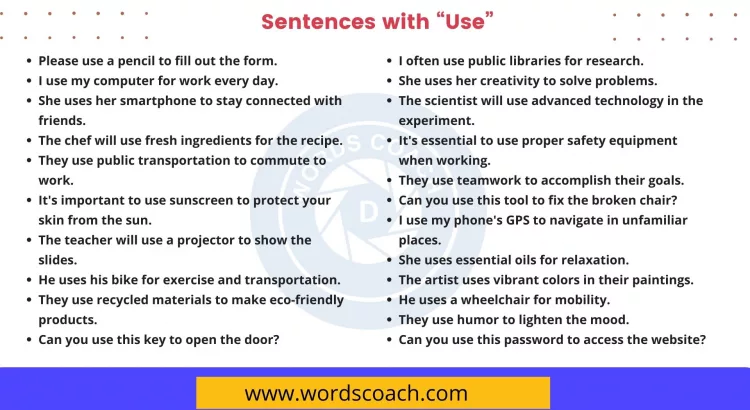 Sentences with “Use”

- Please use a pencil to fill out the form.
- I use my computer for work every day.
- She uses her smartphone to stay connected with friends.
- The chef will use fresh ingredients for the recipe.
- They use public transportation to commute to work.
- It's important to use sunscreen to protect your skin from the sun.
- The teacher will use a projector to show the slides.
- He uses his bike for exercise and transportation.
- They use recycled materials to make eco-friendly products.
- Can you use this key to open the door?

- I often use public libraries for research.
- She uses her creativity to solve problems.
- The scientist will use advanced technology in the experiment.
- It's essential to use proper safety equipment when working.
- They use teamwork to accomplish their goals.
- Can you use this tool to fix the broken chair?
- I use my phone's GPS to navigate in unfamiliar places.
- She uses essential oils for relaxation.
- The artist uses vibrant colors in their paintings.
- He uses a wheelchair for mobility.
- They use humor to lighten the mood.
- Can you use this password to access the website?

WORDS COACH

www.wordscoach.com